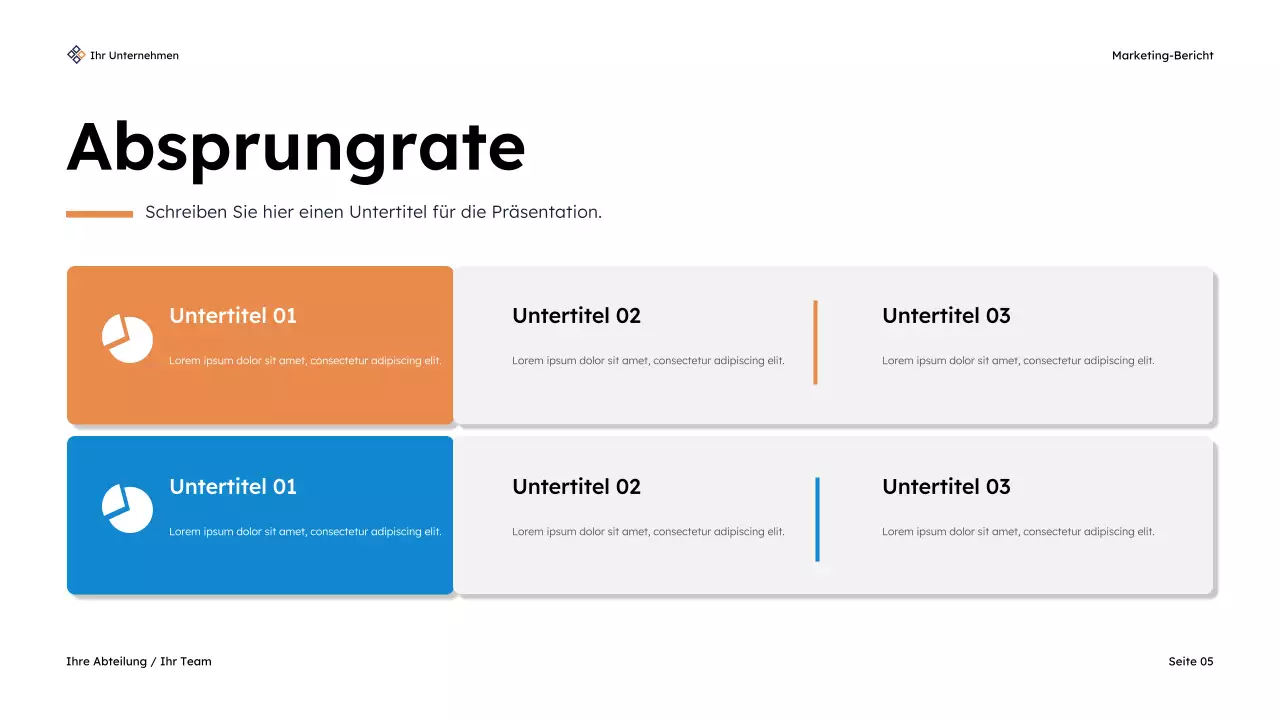 Ihr Unternehmen

Marketing-Bericht

Absprungrate

Schreiben Sie hier einen Untertitel für die Präsentation.

Untertitel 01

Lorem ipsum dolor sit amet, consectetur adipiscing elit.

Untertitel 02

Lorem ipsum dolor sit amet, consectetur adipiscing elit.

Untertitel 03

Lorem ipsum dolor sit amet, consectetur adipiscing elit.

Untertitel 01

Lorem ipsum dolor sit amet, consectetur adipiscing elit.

Untertitel 02

Lorem ipsum dolor sit amet, consectetur adipiscing elit.

Untertitel 03

Lorem ipsum dolor sit amet, consectetur adipiscing elit.

Ihre Abteilung / Ihr Team

Seite 05